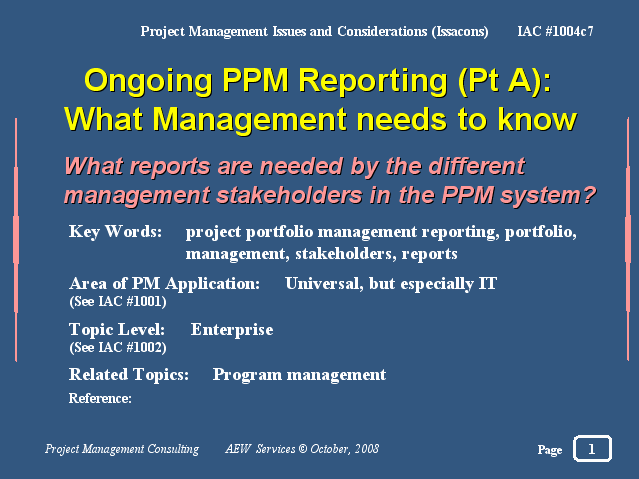 Project Management Issues and Considerations (Issacons) IAC #1004c7

Ongoing PPM Reporting (Pt A): What Management needs to know

What reports are needed by the different management stakeholders in the PPM system?

Key Words: project portfolio management reporting, portfolio, management, stakeholders, reports

Area of PM Application: Universal, but especially IT
(See IAC #1001)

Topic Level: Enterprise
(See IAC #1002)

Related Topics: Program management

Reference:

Project Management Consulting AEW Services © October, 2008

Page 1